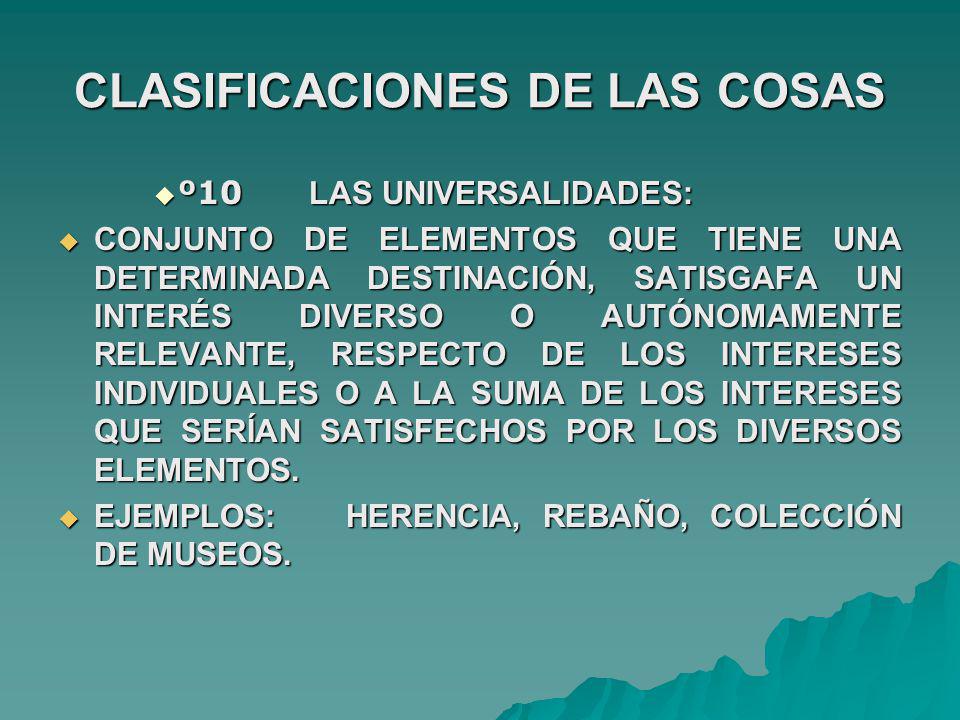 CLASIFICACIONES DE LAS COSAS

º10 LAS UNIVERSALIDADES:

CONJUNTO DE ELEMENTOS QUE TIENE UNA DETERMINADA DESTINACIÓN, SATISGAFA UN INTERÉS DIVERSO O AUTÓNOMAMENTE RELEVANTE, RESPECTO DE LOS INTERESES INDIVIDUALES O A LA SUMA DE LOS INTERESES QUE SERÍAN SATISFECHOS POR LOS DIVERSOS ELEMENTOS.

EJEMPLOS: HERENCIA, REBAÑO, COLECCIÓN DE MUSEOS.